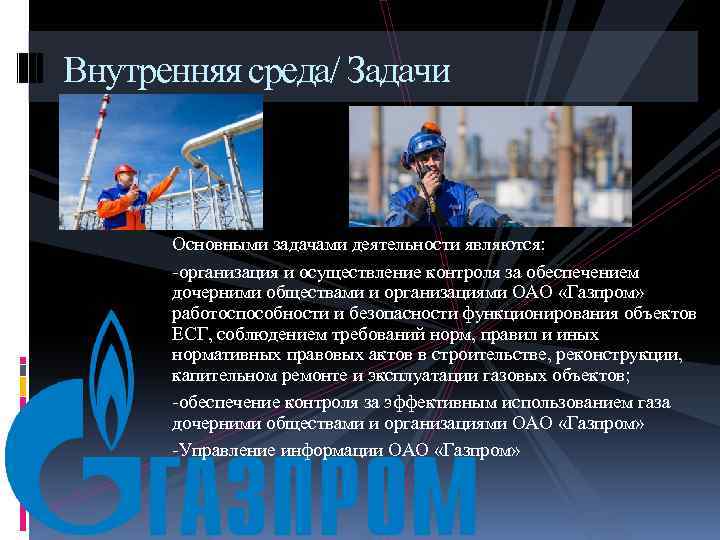 Внутренняя среда/ Задачи

Основными задачами деятельности являются:

-организация и осуществление контроля за обеспечением дочерними обществами и организациями ОАО «Газпром» работоспособности и безопасности функционирования объектов ЕСГ, соблюдением требований норм, правил и иных нормативных правовых актов в строительстве, реконструкции, капительном ремонте и эксплуатации газовых объектов;

-обеспечение контроля за эффективным использованием газа дочерними обществами и организациями ОАО «Газпром»

-Управление информации ОАО «Газпром»

ГАЗПРОМ